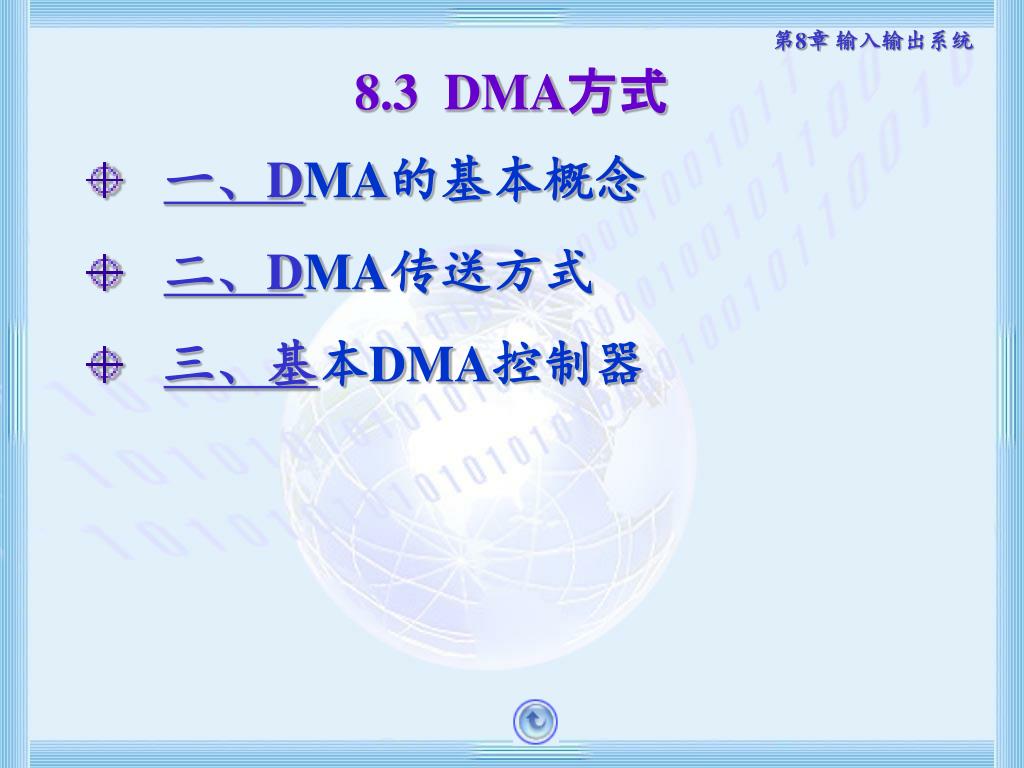 第8章 输入输出系统

8.3 DMA方式

一、DMA的基本概念

二、DMA传送方式

三、基本DMA控制器